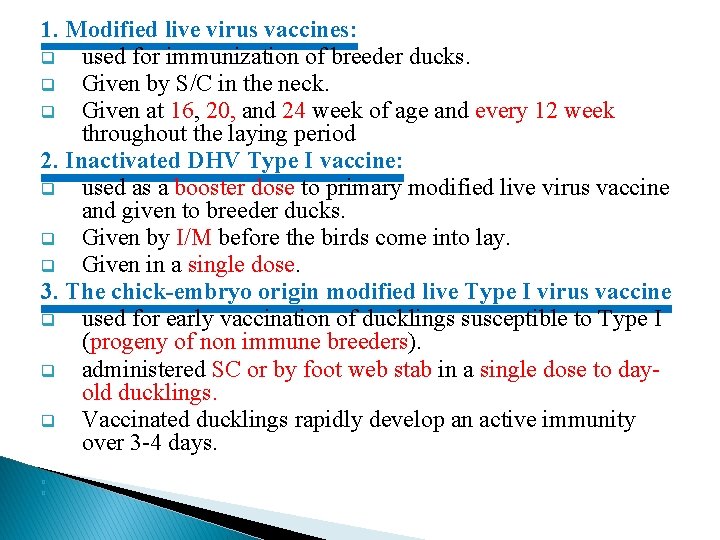 1. Modified live virus vaccines:
used for immunization of breeder ducks.
Given by S/C in the neck.
Given at 16, 20, and 24 week of age and every 12 week throughout the laying period

2. Inactivated DHV Type I vaccine:
used as a booster dose to primary modified live virus vaccine and given to breeder ducks.
Given by I/M before the birds come into lay.
Given in a single dose.

3. The chick-embryo origin modified live Type I virus vaccine
used for early vaccination of ducklings susceptible to Type I (progeny of non immune breeders).
administered SC or by foot web stab in a single dose to day-old ducklings.
Vaccinated ducklings rapidly develop an active immunity over 3-4 days.